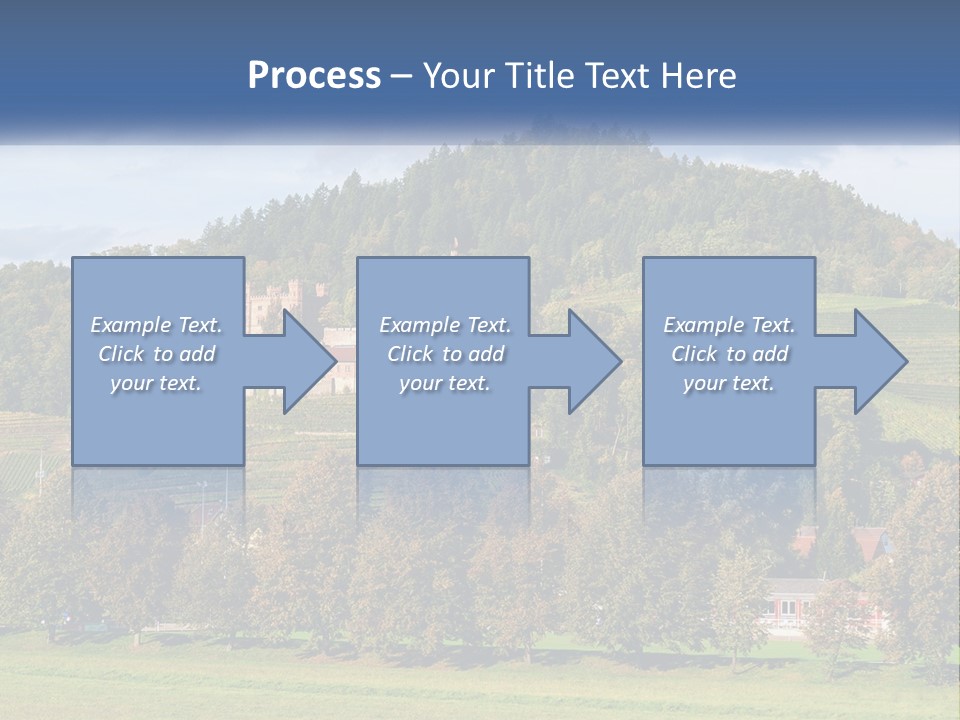 Process – Your Title Text Here

Example Text. Click to add your text.

Example Text. Click to add your text.

Example Text. Click to add your text.